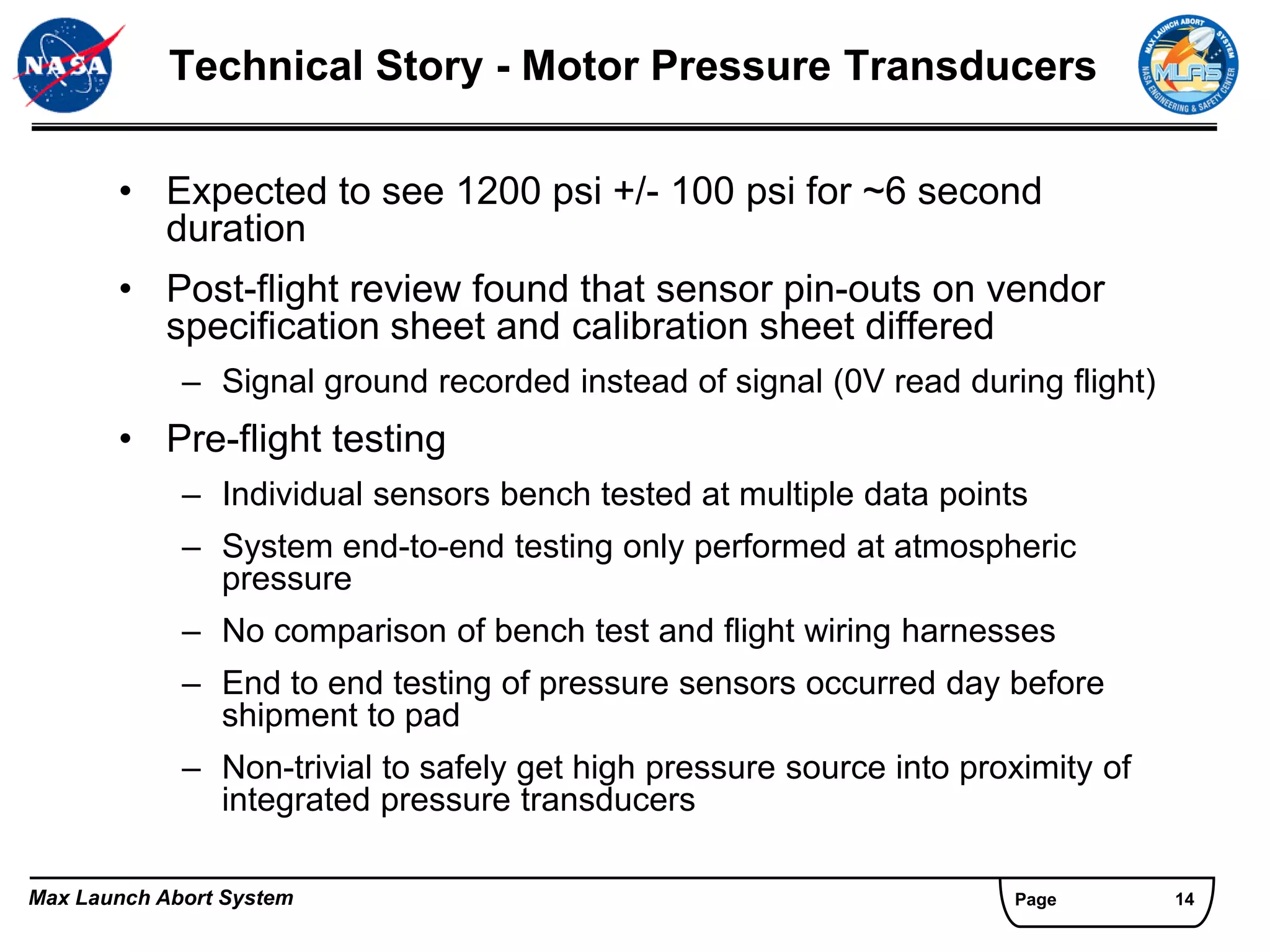 NASA

Technical Story - Motor Pressure Transducers

MAX LAUNCH ABORT SYSTEM
MLAS
NASA ENGINEERING & SAFETY CENTER

• Expected to see 1200 psi +/- 100 psi for ~6 second duration

• Post-flight review found that sensor pin-outs on vendor specification sheet and calibration sheet differed

– Signal ground recorded instead of signal (0V read during flight)

• Pre-flight testing

– Individual sensors bench tested at multiple data points

– System end-to-end testing only performed at atmospheric pressure

– No comparison of bench test and flight wiring harnesses

– End to end testing of pressure sensors occurred day before shipment to pad

– Non-trivial to safely get high pressure source into proximity of integrated pressure transducers

Max Launch Abort System

Page 14